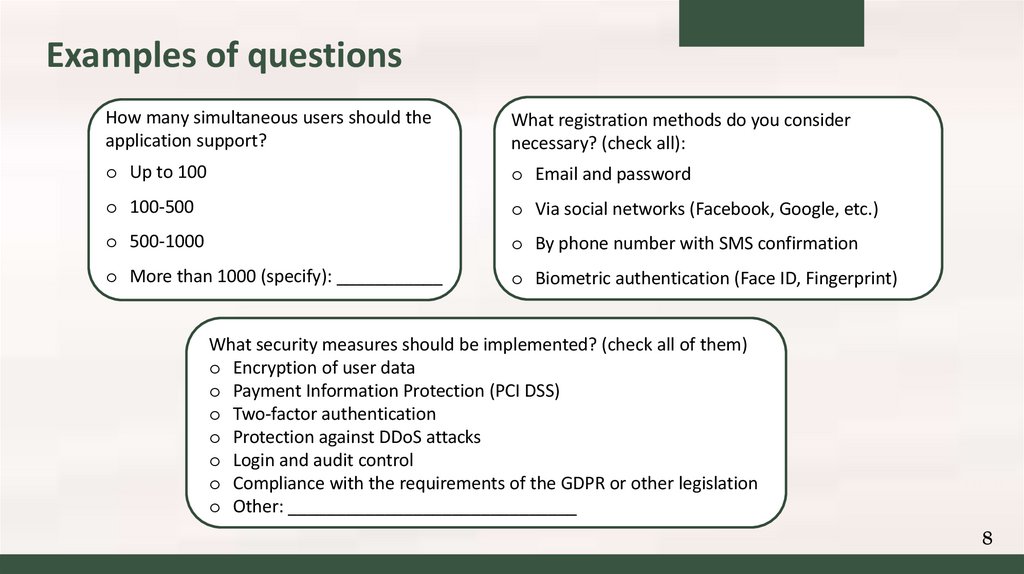 Examples of questions

How many simultaneous users should the application support?
o Up to 100
o 100-500
o 500-1000
o More than 1000 (specify): ___________

What registration methods do you consider necessary? (check all):
o Email and password
o Via social networks (Facebook, Google, etc.)
o By phone number with SMS confirmation
o Biometric authentication (Face ID, Fingerprint)

What security measures should be implemented? (check all of them)
o Encryption of user data
o Payment Information Protection (PCI DSS)
o Two-factor authentication
o Protection against DDoS attacks
o Login and audit control
o Compliance with the requirements of the GDPR or other legislation
o Other: ______________________________

8